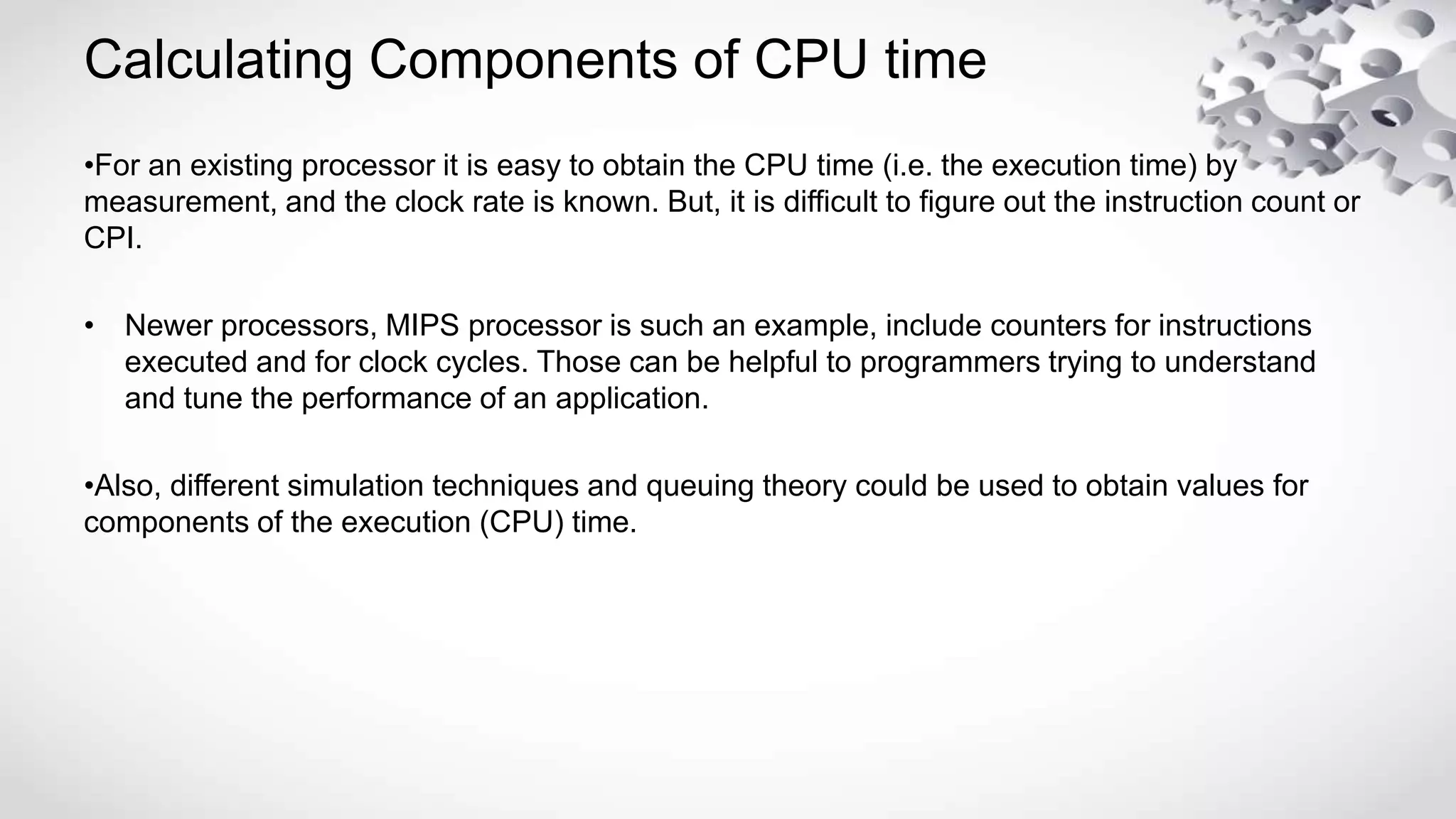 Calculating Components of CPU time

•For an existing processor it is easy to obtain the CPU time (i.e. the execution time) by measurement, and the clock rate is known. But, it is difficult to figure out the instruction count or CPI.

• Newer processors, MIPS processor is such an example, include counters for instructions executed and for clock cycles. Those can be helpful to programmers trying to understand and tune the performance of an application.

•Also, different simulation techniques and queuing theory could be used to obtain values for components of the execution (CPU) time.